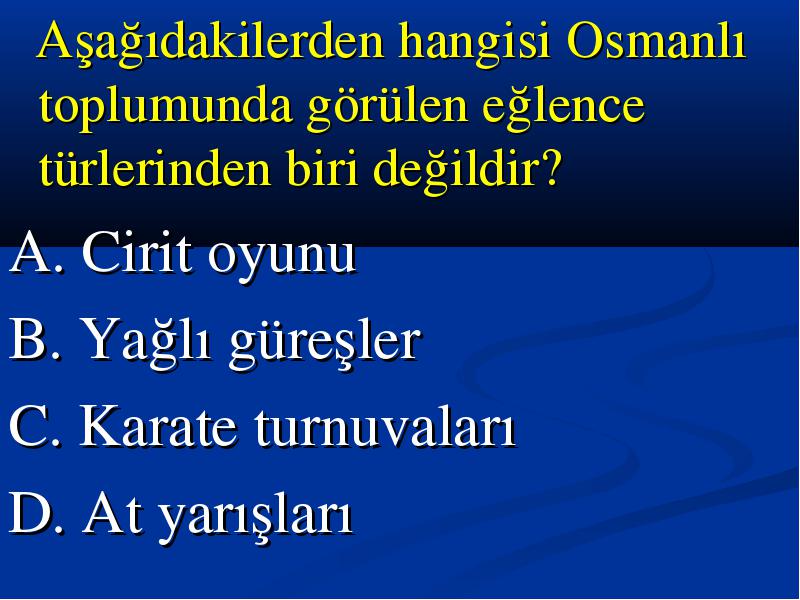 Aşağıdakilerden hangisi Osmanlı toplumunda görülen eğlence türlerinden biri değildir?

A. Cirit oyunu

B. Yağlı güreşler

C. Karate turnuvaları

D. At yarışları